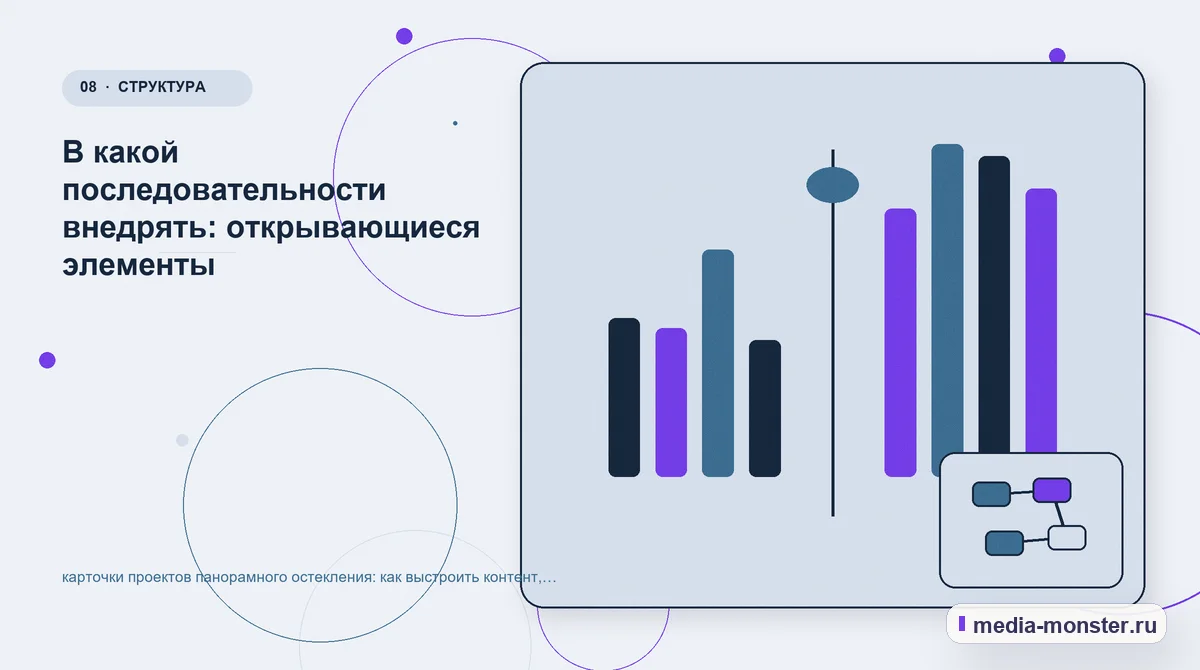 08 · СТРУКТУРА

В какой последовательности внедрять: открывающиеся элементы

карточки проектов панорамного остекления: как выстроить контент,...

media-monster.ru